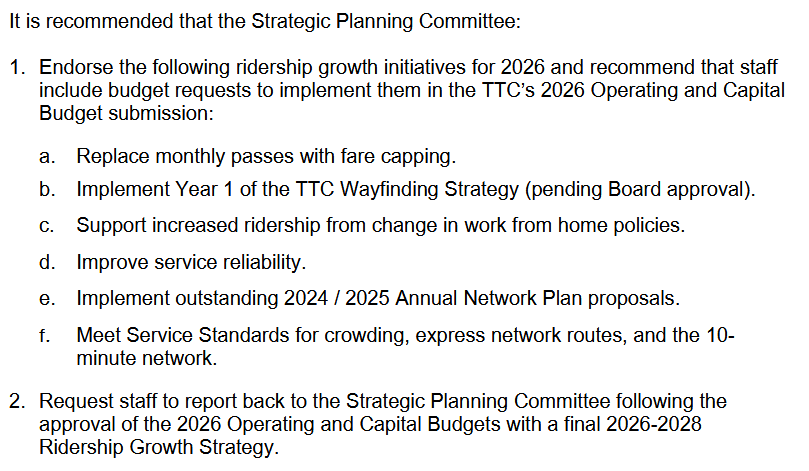 It is recommended that the Strategic Planning Committee:

1. Endorse the following ridership growth initiatives for 2026 and recommend that staff include budget requests to implement them in the TTC's 2026 Operating and Capital Budget submission:

a. Replace monthly passes with fare capping.

b. Implement Year 1 of the TTC Wayfinding Strategy (pending Board approval).

c. Support increased ridership from change in work from home policies.

d. Improve service reliability.

e. Implement outstanding 2024 / 2025 Annual Network Plan proposals.

f. Meet Service Standards for crowding, express network routes, and the 10-minute network.

2. Request staff to report back to the Strategic Planning Committee following the approval of the 2026 Operating and Capital Budgets with a final 2026-2028 Ridership Growth Strategy.